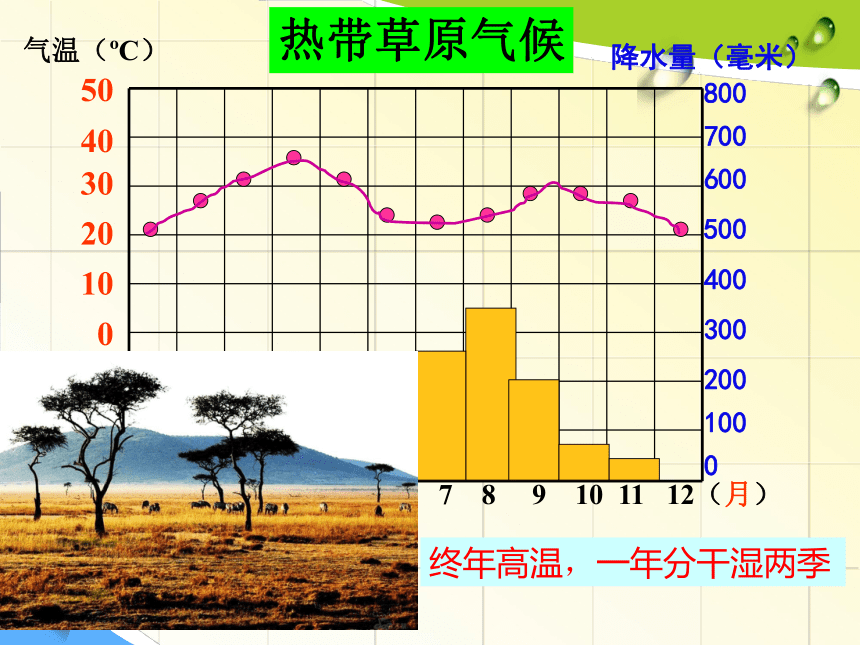 热带草原气候

气温（ºC）

降水量（毫米）

50
40
30
20
10
0

800
700
600
500
400
300
200
100
0

7 8 9 10 11 12（月）

终年高温，一年分干湿两季